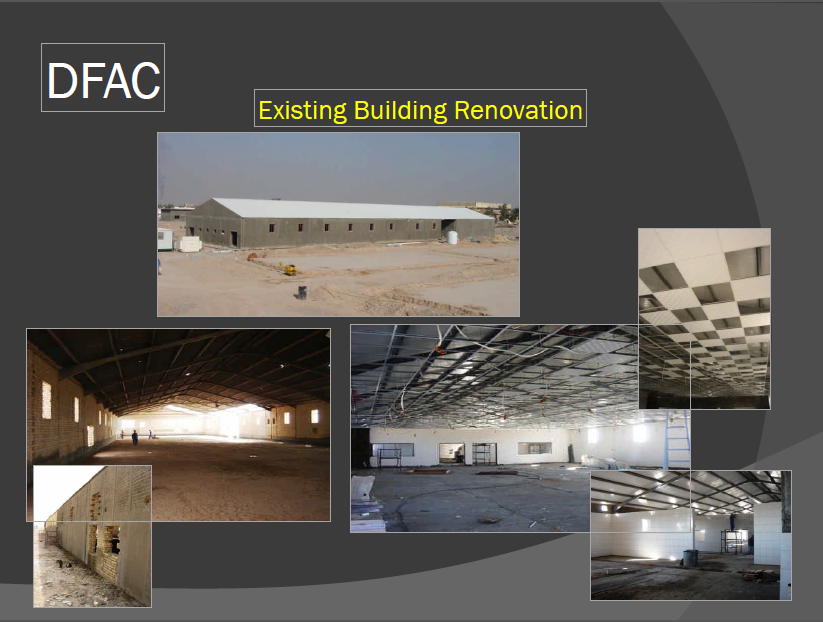 DFAC

Existing Building Renovation